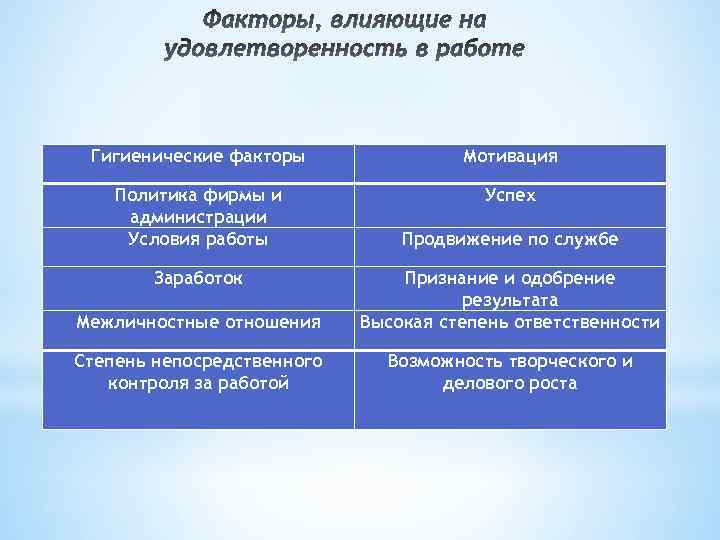 Факторы, влияющие на удовлетворенность в работе

| Гигиенические факторы | Мотивация |
|---|---|
| Политика фирмы и администрации | Успех |
| Условия работы | Продвижение по службе |
| Заработок | Признание и одобрение результата |
| Межличностные отношения | Высокая степень ответственности |
| Степень непосредственного контроля за работой | Возможность творческого и делового роста |